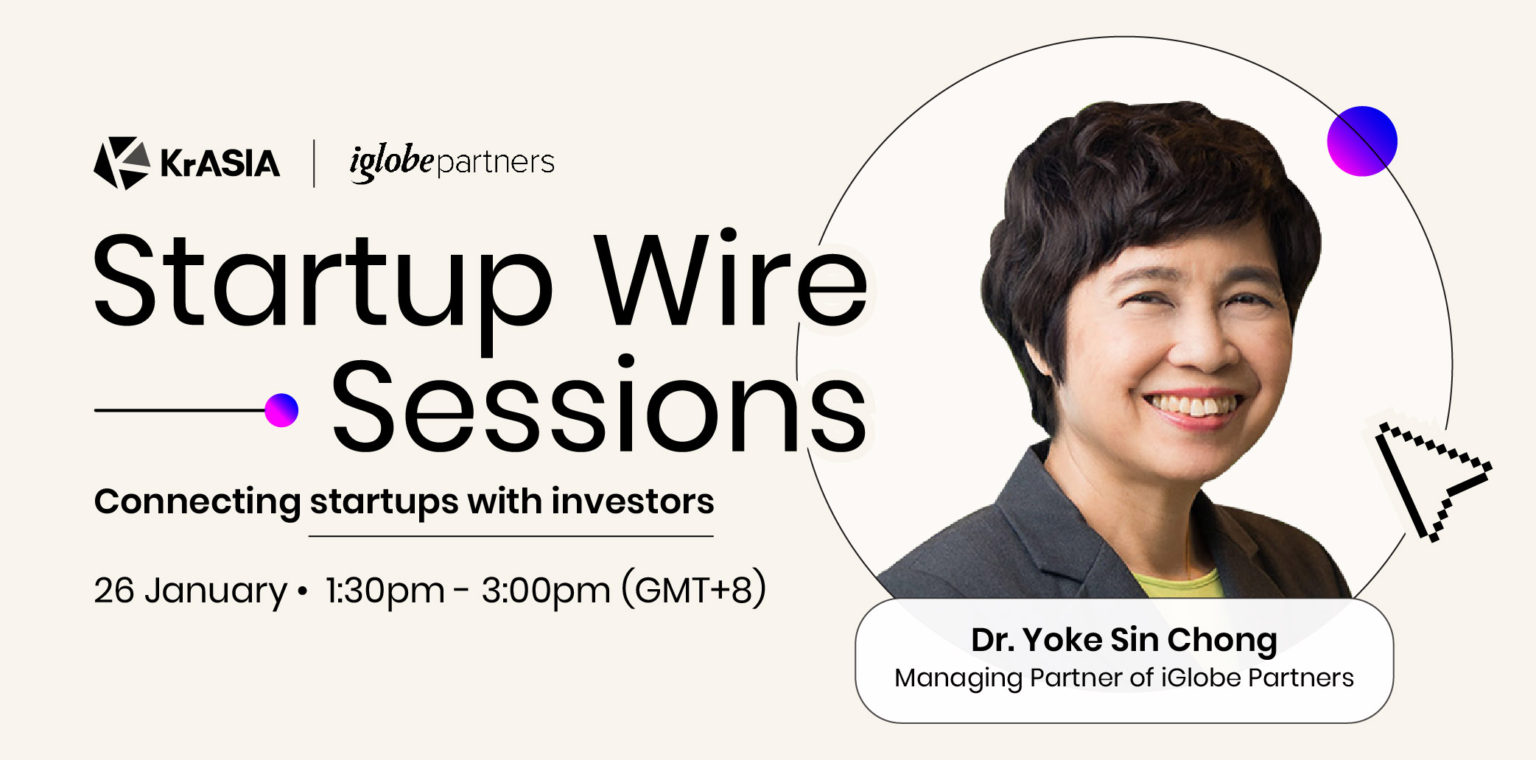 KrASIA | iglobepartners

Startup Wire Sessions

Connecting startups with investors

26 January • 1:30pm - 3:00pm (GMT+8)

Dr. Yoke Sin Chong
Managing Partner of iGlobe Partners